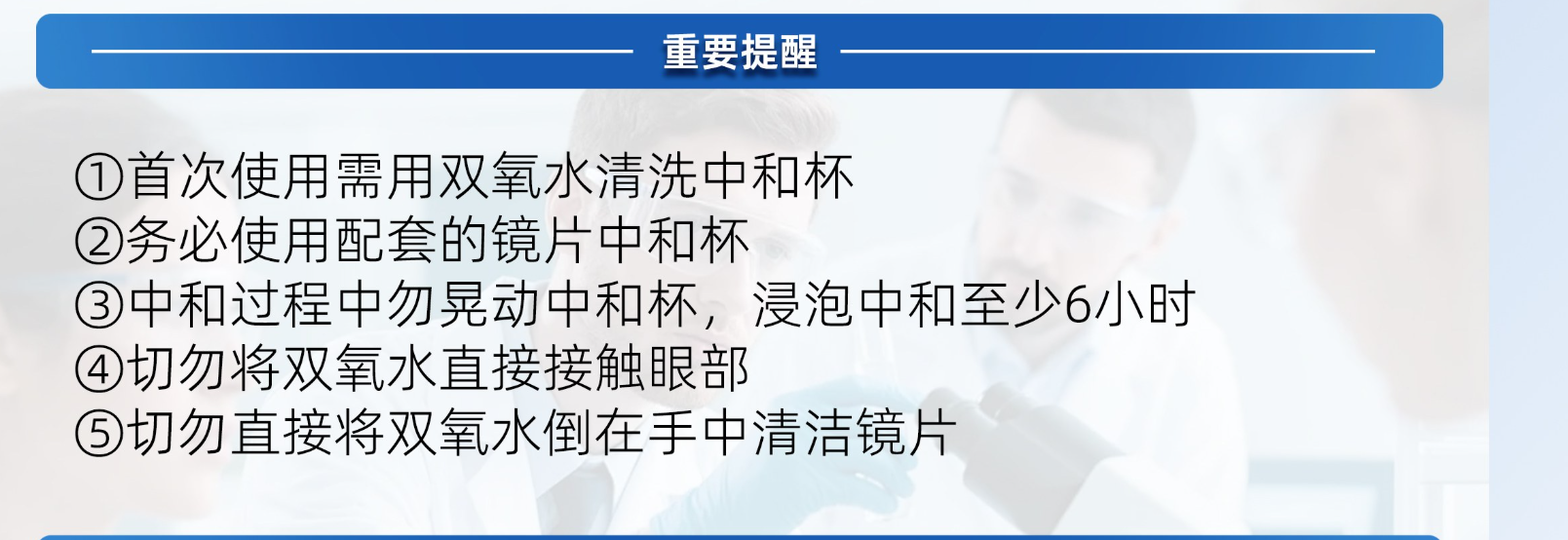 重要提醒

①首次使用需用双氧水清洗中和杯
②务必使用配套的镜片中和杯
③中和过程中勿晃动中和杯，浸泡中和至少6小时
④切勿将双氧水直接接触眼部
⑤切勿直接将双氧水倒在手中清洁镜片